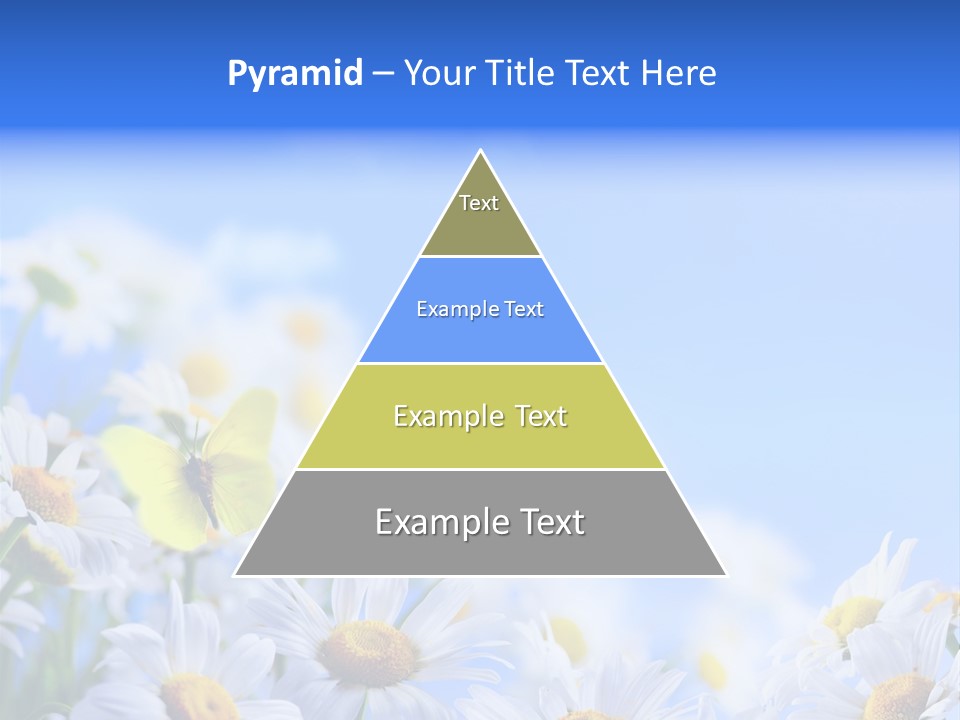 Pyramid – Your Title Text Here

Text

Example Text

Example Text

Example Text